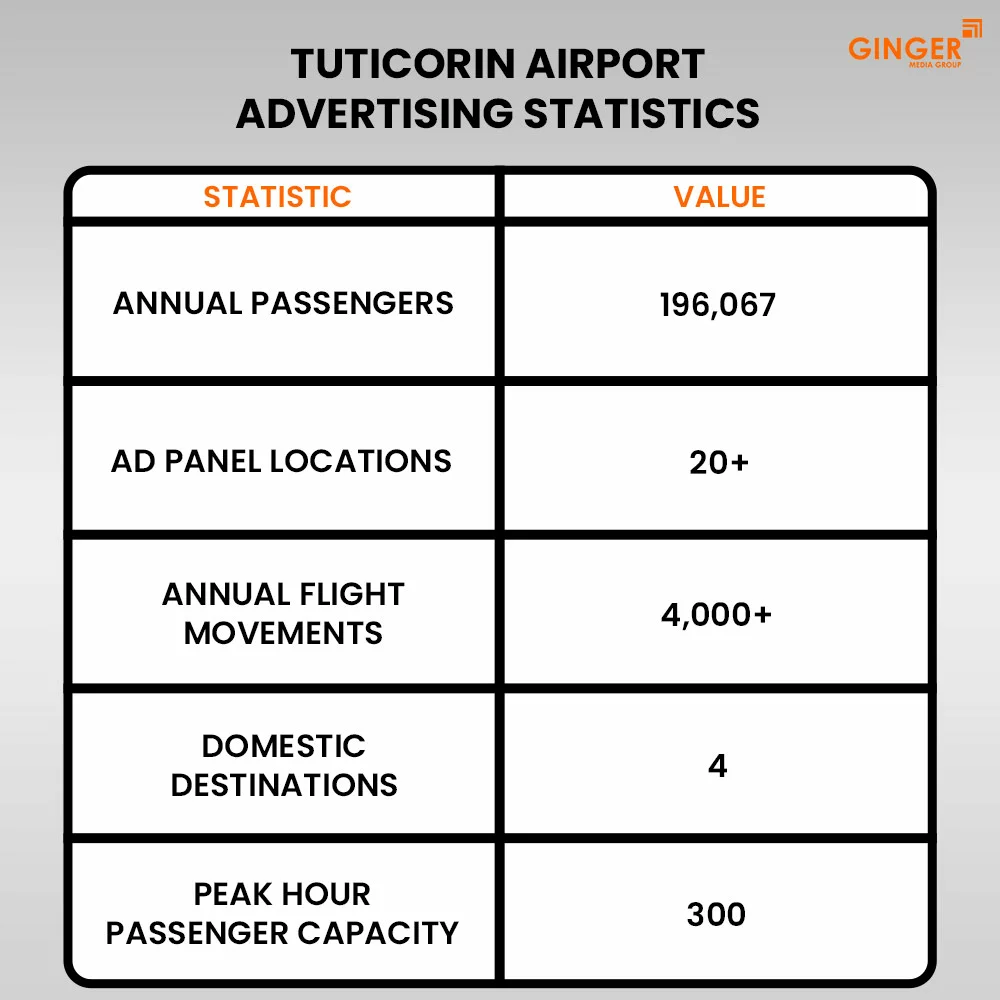 GINGER
MEDIA GROUP

TUTICORIN AIRPORT ADVERTISING STATISTICS

| STATISTIC | VALUE |
|---|---|
| ANNUAL PASSENGERS | 196,067 |
| AD PANEL LOCATIONS | 20+ |
| ANNUAL FLIGHT MOVEMENTS | 4,000+ |
| DOMESTIC DESTINATIONS | 4 |
| PEAK HOUR PASSENGER CAPACITY | 300 |